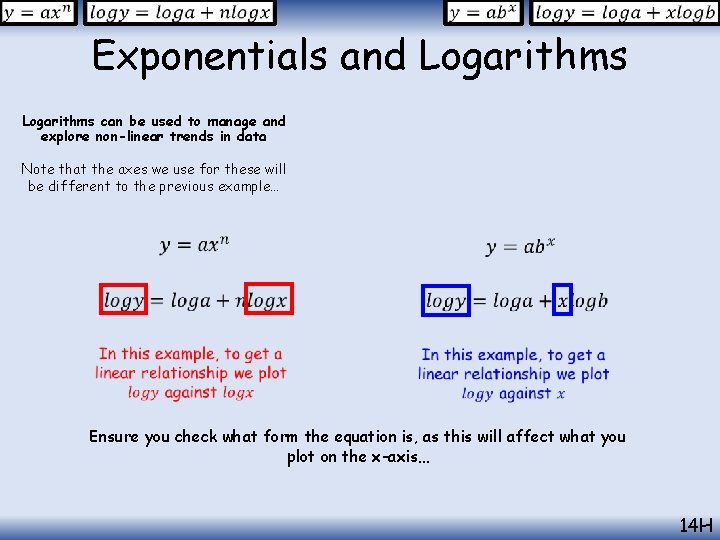 $y = ax^n$ $logy = loga + nlogx$ $y = ab^x$ $logy = loga + xlogb$

Exponentials and Logarithms

Logarithms can be used to manage and explore non-linear trends in data

Note that the axes we use for these will be different to the previous example…

$y = ax^n$

$logy = loga + nlogx$

In this example, to get a linear relationship we plot $logy$ against $logx$

$y = ab^x$

$logy = loga + xlogb$

In this example, to get a linear relationship we plot $logy$ against $x$

Ensure you check what form the equation is, as this will affect what you plot on the x-axis…

14H